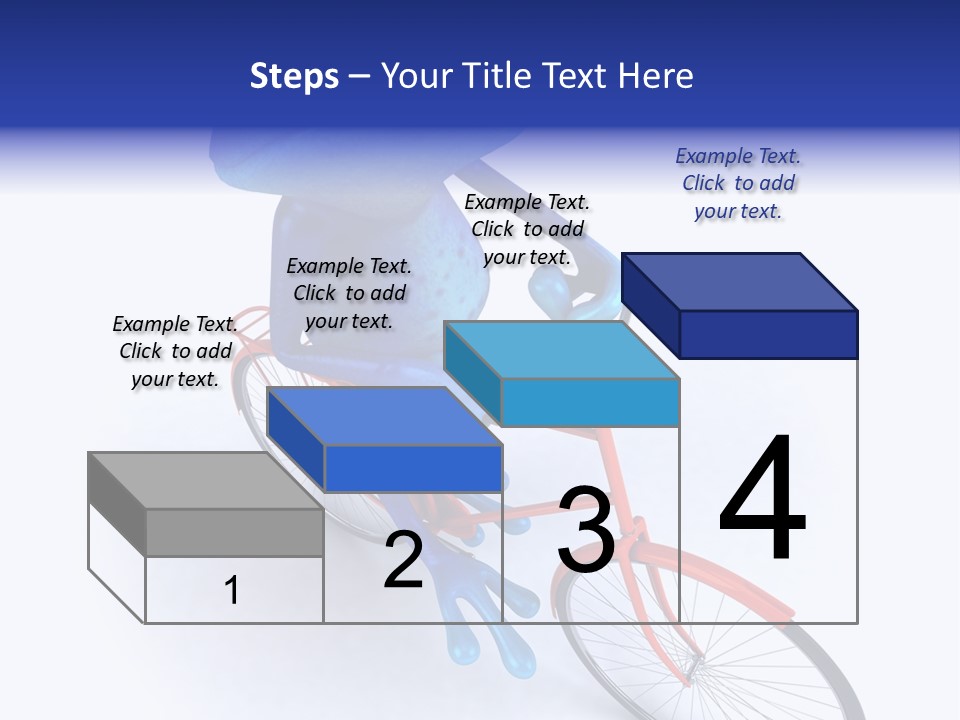 Steps – Your Title Text Here

Example Text. Click to add your text.

Example Text. Click to add your text.

Example Text. Click to add your text.

Example Text. Click to add your text.

1

2

3

4